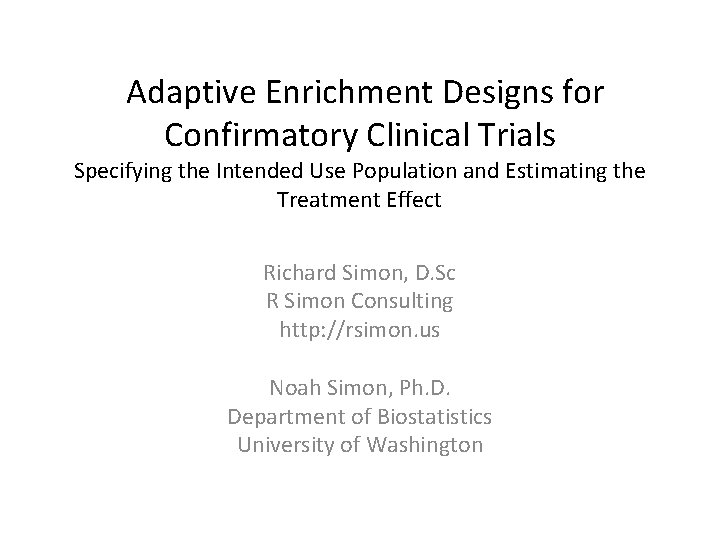 Adaptive Enrichment Designs for Confirmatory Clinical Trials
Specifying the Intended Use Population and Estimating the Treatment Effect

Richard Simon, D.Sc
R Simon Consulting
http://rsimon.us

Noah Simon, Ph.D.
Department of Biostatistics
University of Washington